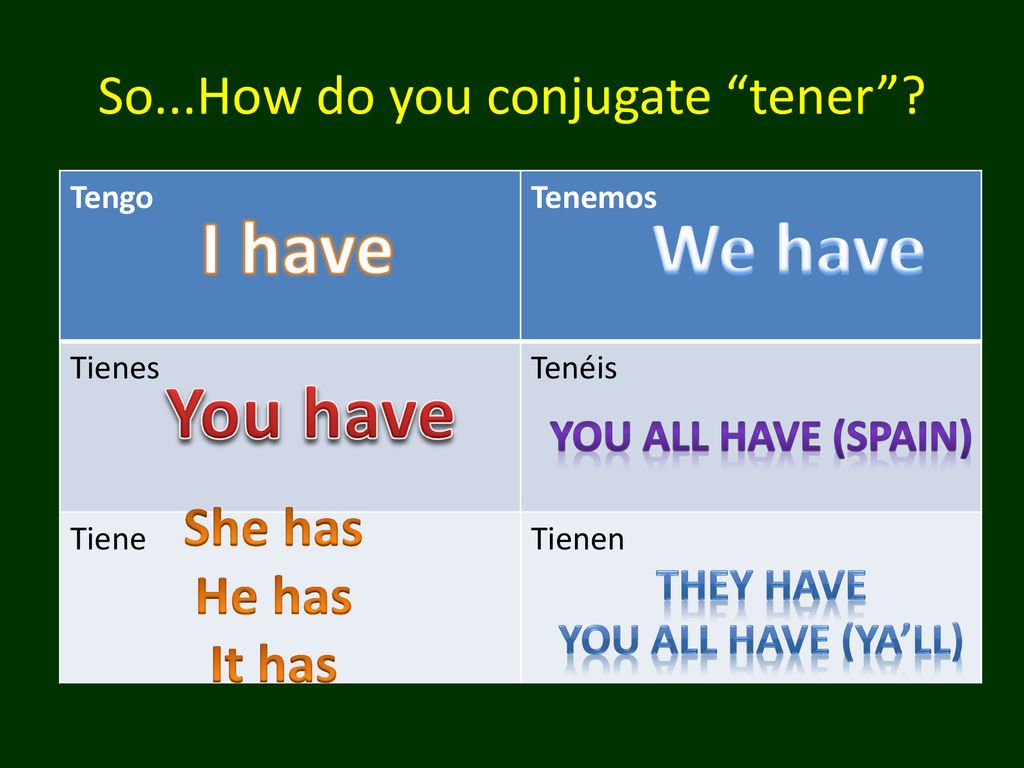 So...How do you conjugate “tener”?

| Tengo I have | Tenemos We have |
|---|---|
| Tienes You have | Tenéis YOU ALL HAVE (SPAIN) |
| Tiene She has He has It has | Tienen THEY HAVE YOU ALL HAVE (YA’LL) |